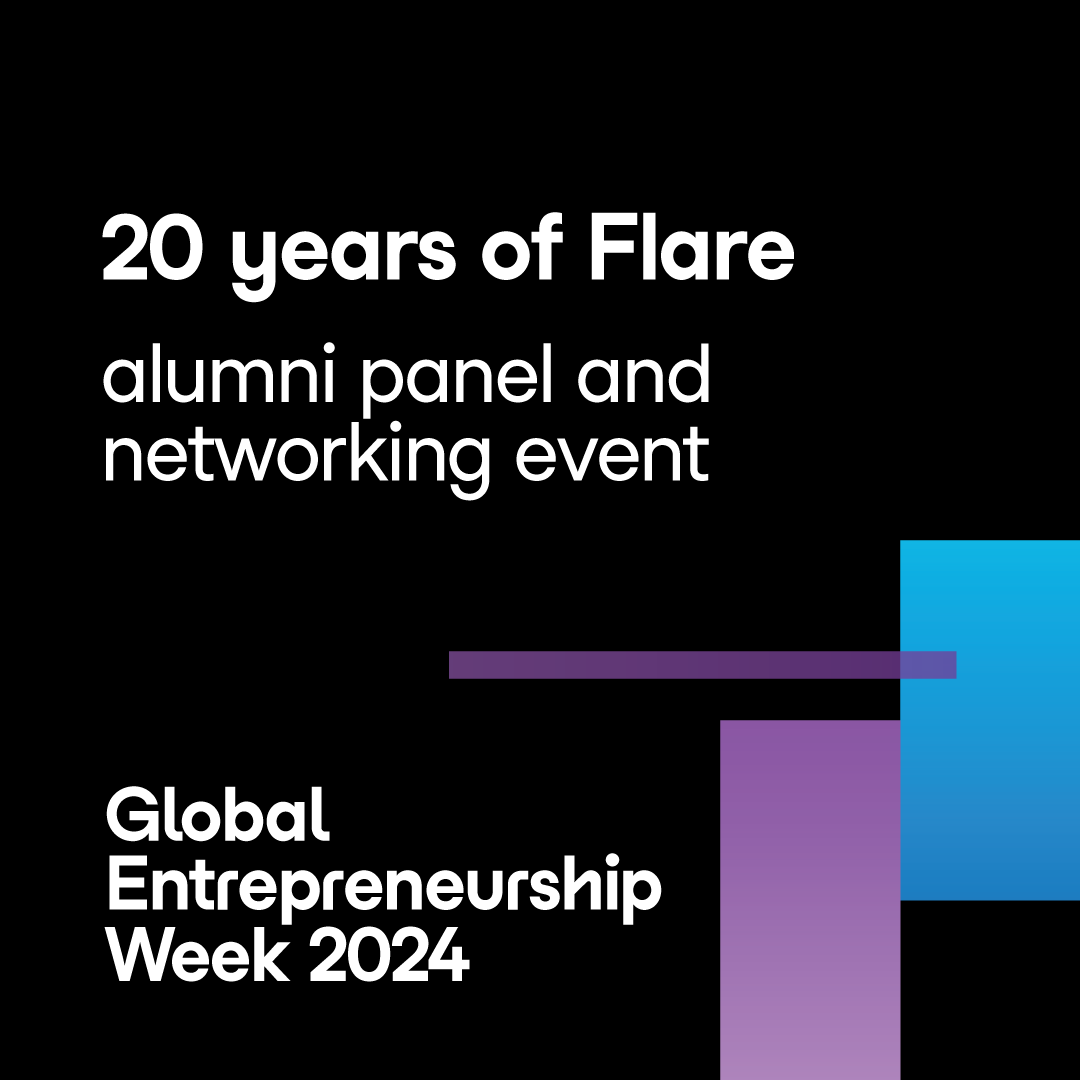 20 years of Flare

alumni panel and networking event

Global Entrepreneurship Week 2024